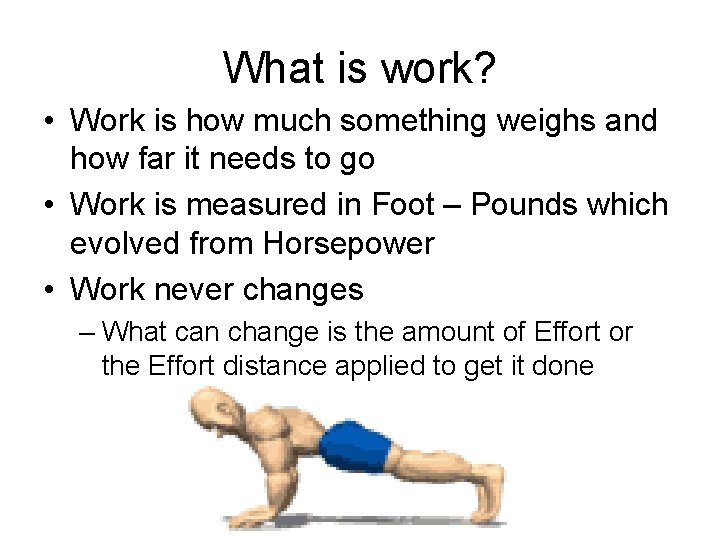 What is work?

• Work is how much something weighs and how far it needs to go

• Work is measured in Foot – Pounds which evolved from Horsepower

• Work never changes

– What can change is the amount of Effort or the Effort distance applied to get it done